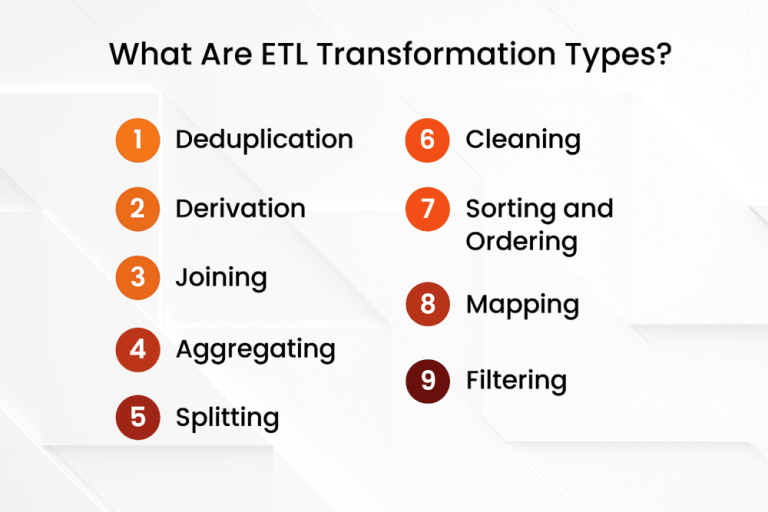 What Are ETL Transformation Types?

1 Deduplication

2 Derivation

3 Joining

4 Aggregating

5 Splitting

6 Cleaning

7 Sorting and Ordering

8 Mapping

9 Filtering